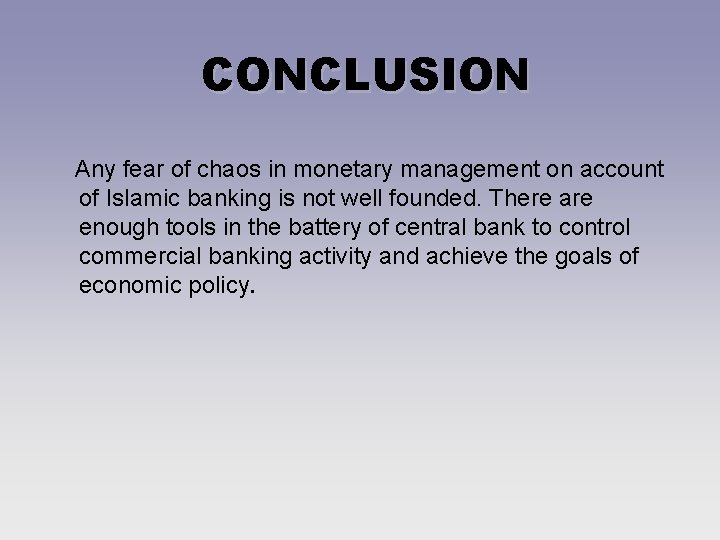 CONCLUSION

Any fear of chaos in monetary management on account of Islamic banking is not well founded. There are enough tools in the battery of central bank to control commercial banking activity and achieve the goals of economic policy.